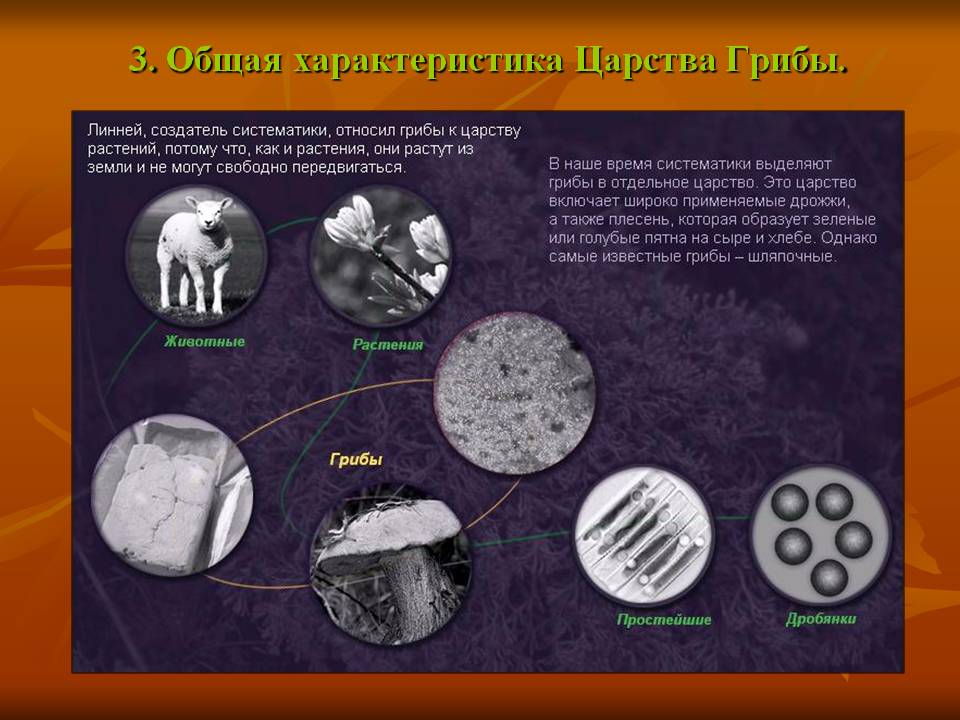 3. Общая характеристика Царства Грибы.

Линней, создатель систематики, относил грибы к царству растений, потому что, как и растения, они растут из земли и не могут свободно передвигаться.

В наше время систематики выделяют грибы в отдельное царство. Это царство включает широко применяемые дрожжи, а также плесень, которая образует зеленые или голубые пятна на сыре и хлебе. Однако самые известные грибы – шляпочные.

Животные

Растения

Грибы

Простейшие

Дробянки